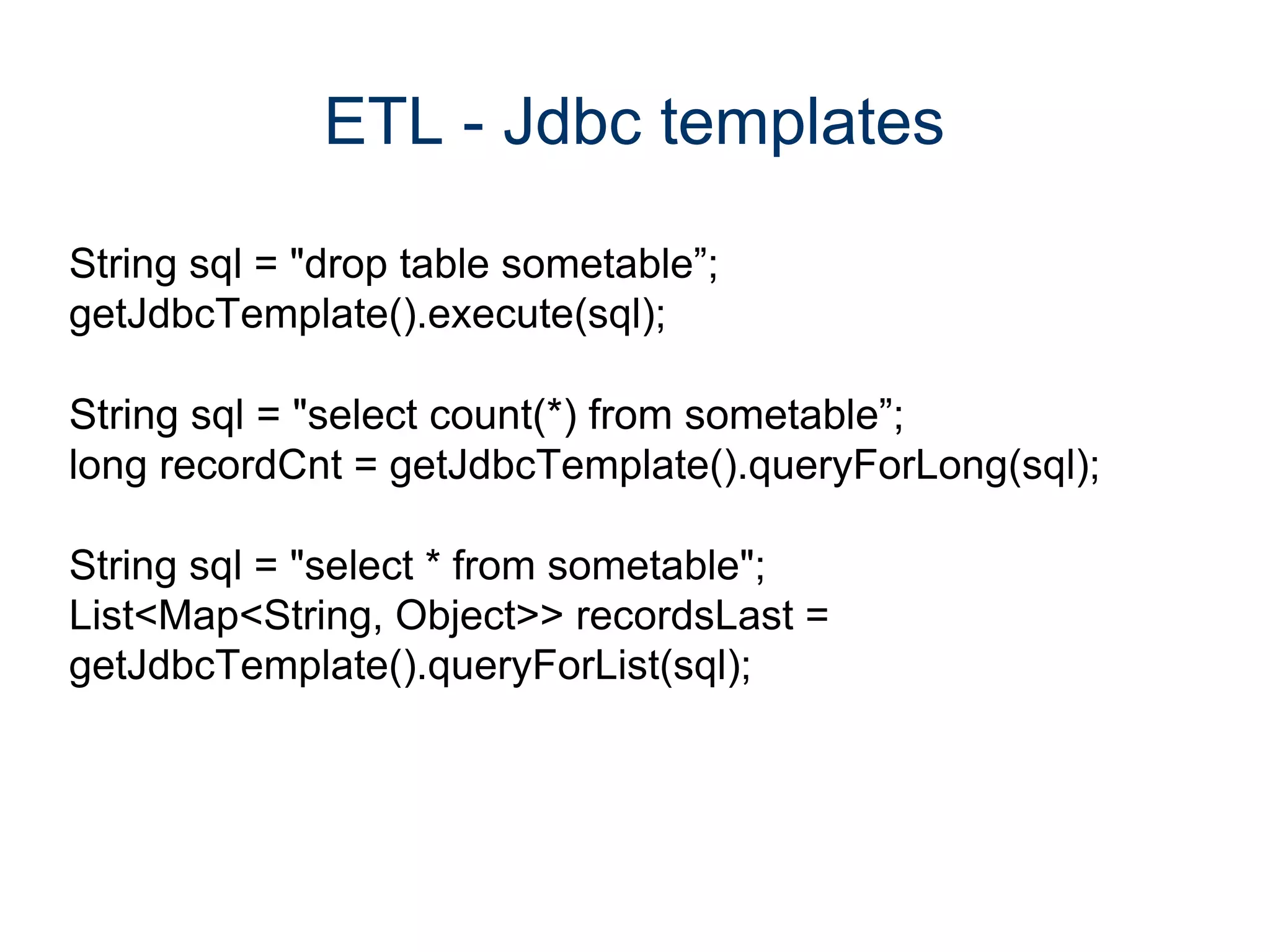 ETL - Jdbc templates

String sql = "drop table sometable”;
getJdbcTemplate().execute(sql);

String sql = "select count(*) from sometable”;
long recordCnt = getJdbcTemplate().queryForLong(sql);

String sql = "select * from sometable";
List<Map<String, Object>> recordsLast =
getJdbcTemplate().queryForList(sql);